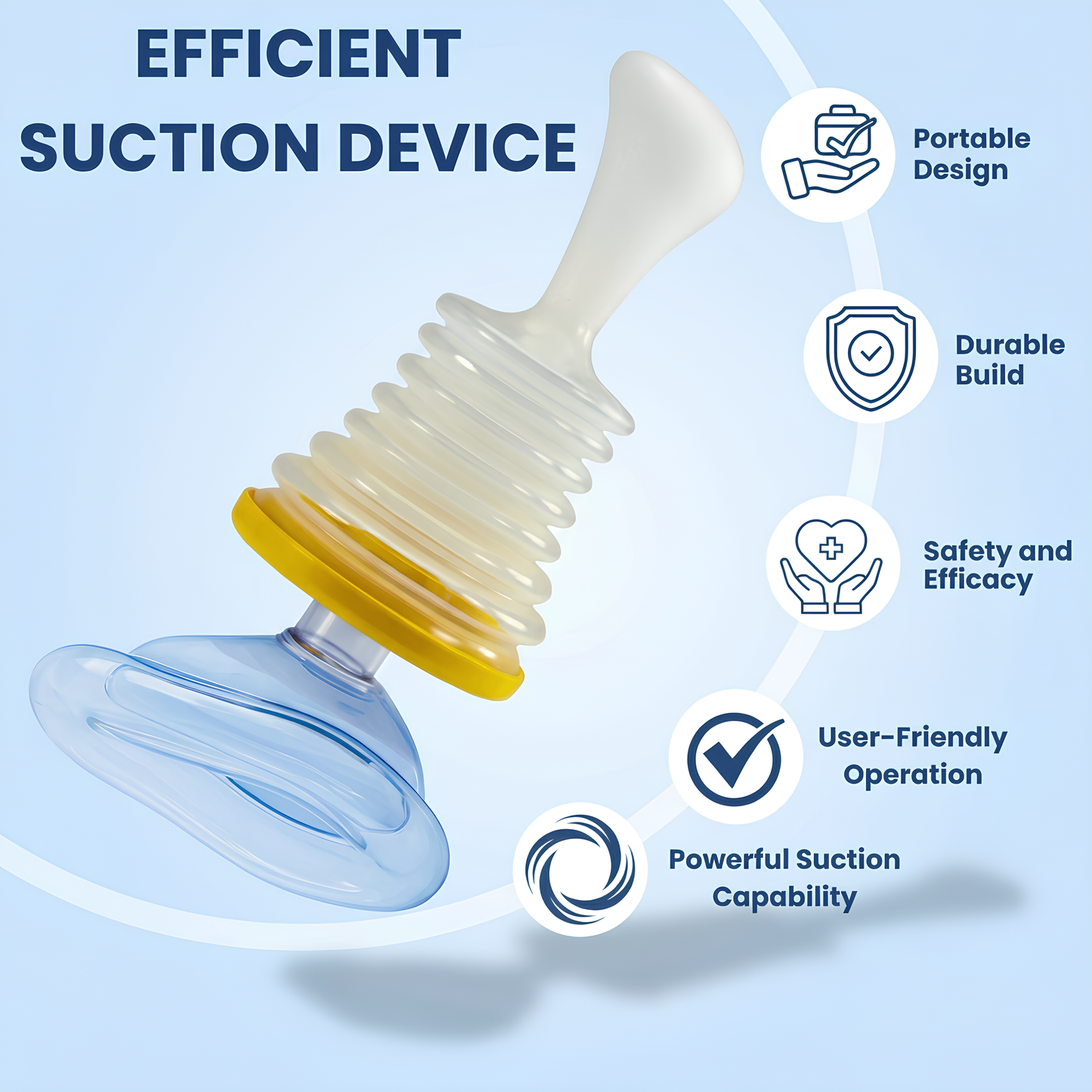 EFFICIENT
SUCTION DEVICE

Portable Design

Durable Build

Safety and Efficacy

User-Friendly Operation

Powerful Suction Capability